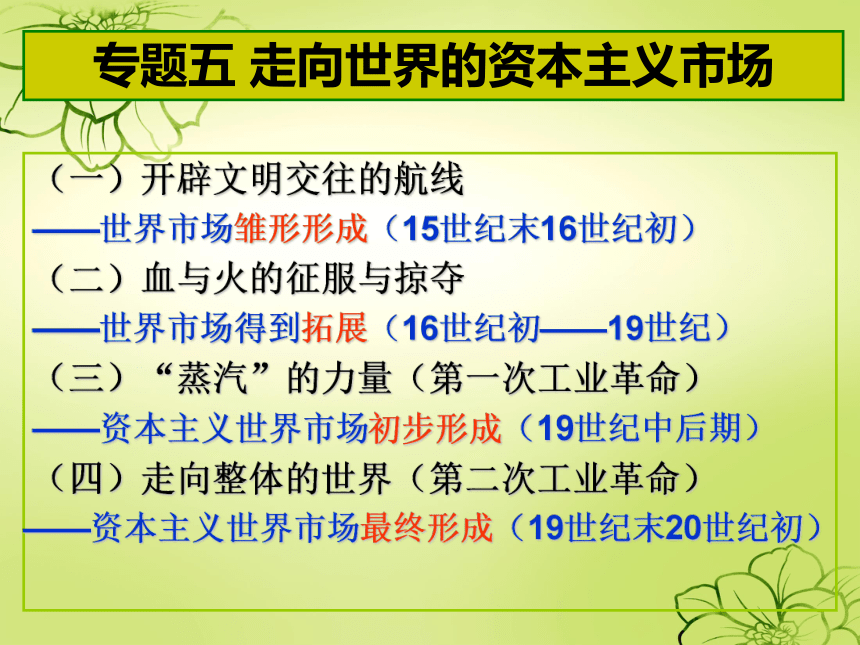 专题五 走向世界的资本主义市场

（一）开辟文明交往的航线
——世界市场雏形形成（15世纪末16世纪初）
（二）血与火的征服与掠夺
——世界市场得到拓展（16世纪初——19世纪）
（三）“蒸汽”的力量（第一次工业革命）
——资本主义世界市场初步形成（19世纪中后期）
（四）走向整体的世界（第二次工业革命）
——资本主义世界市场最终形成（19世纪末20世纪初）